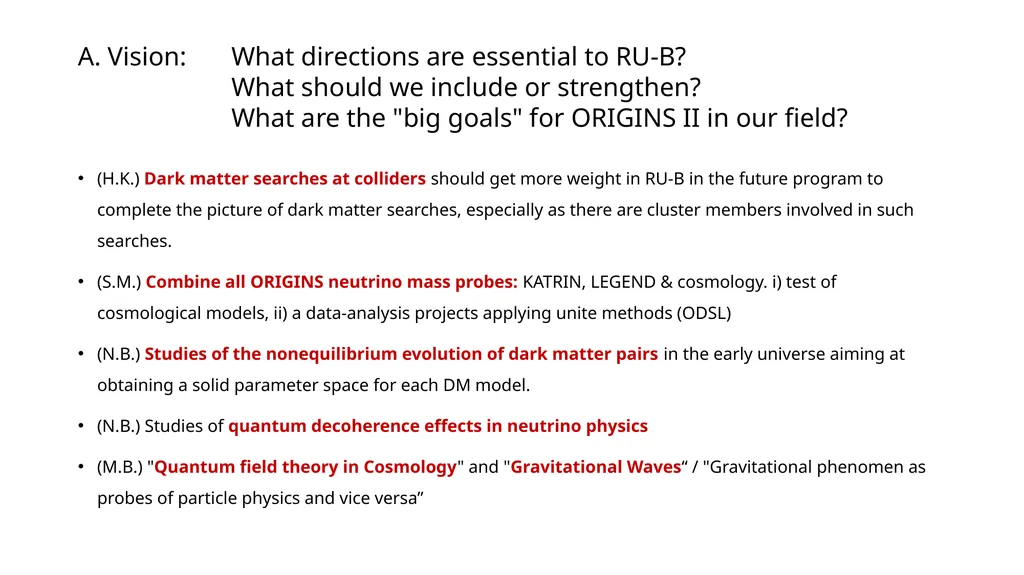 A. Vision: What directions are essential to RU-B?
What should we include or strengthen?
What are the "big goals" for ORIGINS II in our field?

• (H.K.) Dark matter searches at colliders should get more weight in RU-B in the future program to complete the picture of dark matter searches, especially as there are cluster members involved in such searches.

• (S.M.) Combine all ORIGINS neutrino mass probes: KATRIN, LEGEND & cosmology. i) test of cosmological models, ii) a data-analysis projects applying unite methods (ODSL)

• (N.B.) Studies of the nonequilibrium evolution of dark matter pairs in the early universe aiming at obtaining a solid parameter space for each DM model.

• (N.B.) Studies of quantum decoherence effects in neutrino physics

• (M.B.) "Quantum field theory in Cosmology" and "Gravitational Waves“ / "Gravitational phenomen as probes of particle physics and vice versa”